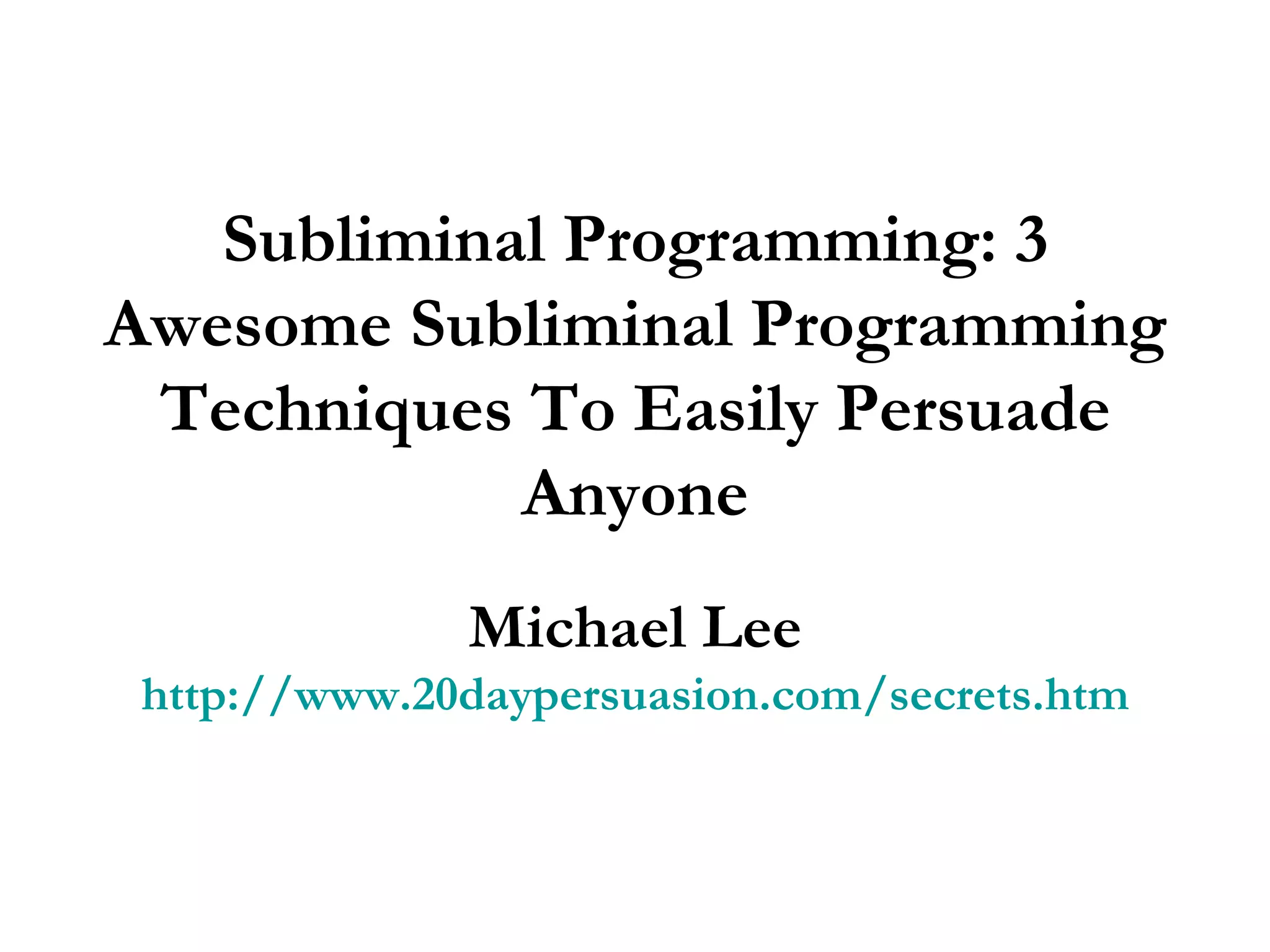 Subliminal Programming: 3 Awesome Subliminal Programming Techniques To Easily Persuade Anyone

Michael Lee
http://www.20daypersuasion.com/secrets.htm